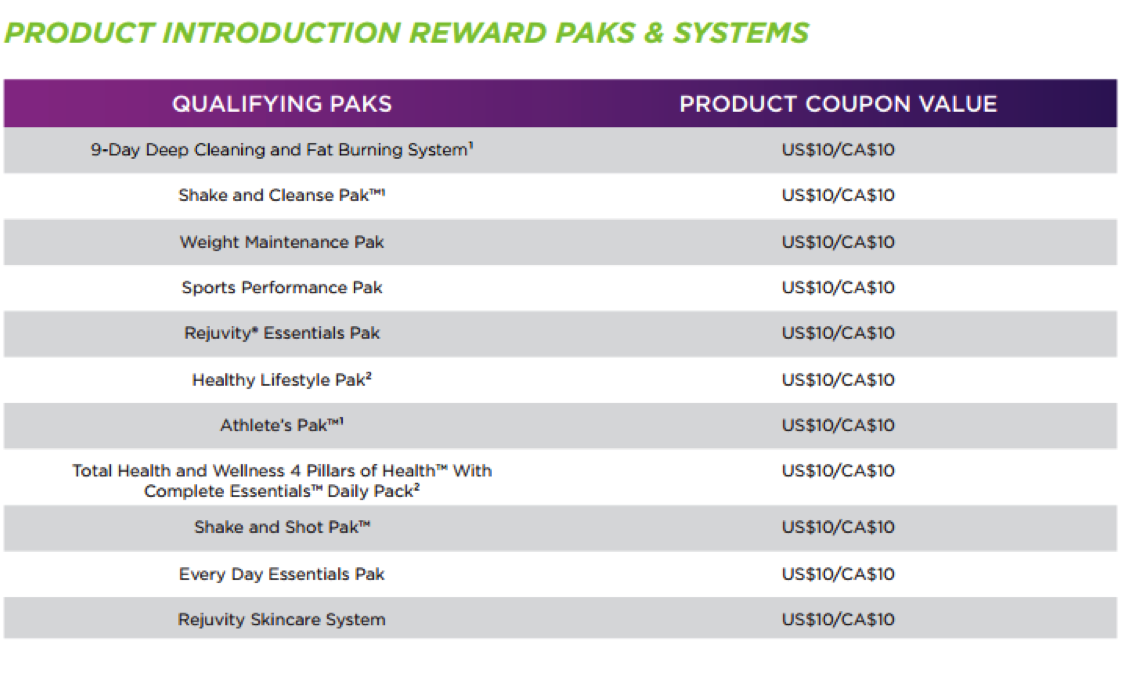 PRODUCT INTRODUCTION REWARD PAKS & SYSTEMS

| QUALIFYING PAKS | PRODUCT COUPON VALUE |
|---|---|
| 9-Day Deep Cleaning and Fat Burning System¹ | US$10/CA$10 |
| Shake and Cleanse Pak™¹ | US$10/CA$10 |
| Weight Maintenance Pak | US$10/CA$10 |
| Sports Performance Pak | US$10/CA$10 |
| Rejuvity® Essentials Pak | US$10/CA$10 |
| Healthy Lifestyle Pak² | US$10/CA$10 |
| Athlete's Pak™¹ | US$10/CA$10 |
| Total Health and Wellness 4 Pillars of Health™ With Complete Essentials™ Daily Pack² | US$10/CA$10 |
| Shake and Shot Pak™ | US$10/CA$10 |
| Every Day Essentials Pak | US$10/CA$10 |
| Rejuvity Skincare System | US$10/CA$10 |